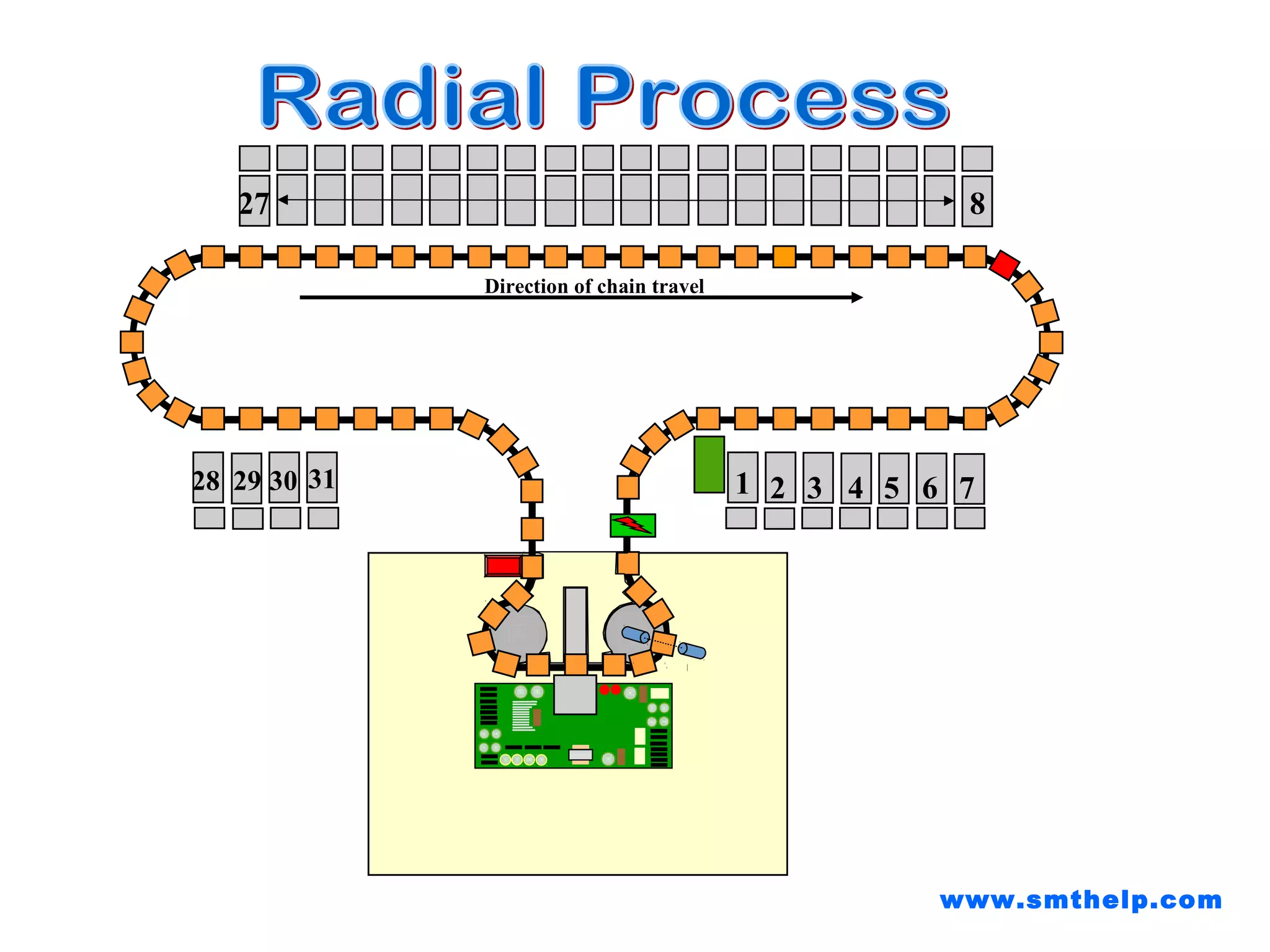 Radial Process

27

8

Direction of chain travel

28 29 30 31

1 2 3 4 5 6 7

www.smthelp.com